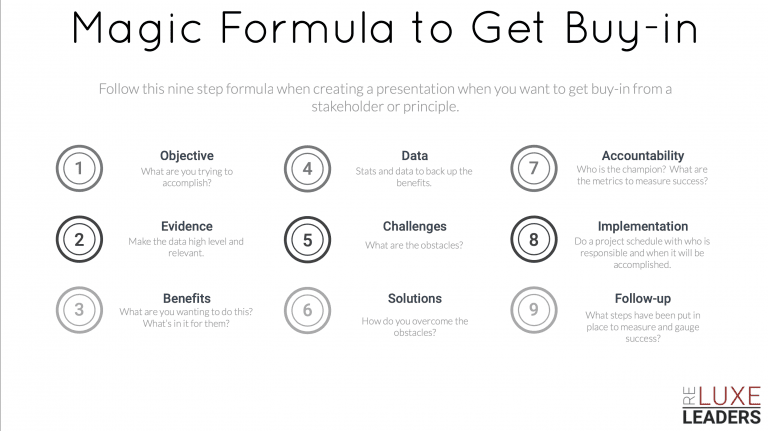 Magic Formula to Get Buy-in

Follow this nine step formula when creating a presentation when you want to get buy-in from a stakeholder or principle.

1
Objective
What are you trying to accomplish?

2
Evidence
Make the data high level and relevant.

3
Benefits
What are you wanting to do this? What's in it for them?

4
Data
Stats and data to back up the benefits.

5
Challenges
What are the obstacles?

6
Solutions
How do you overcome the obstacles?

7
Accountability
Who is the champion? What are the metrics to measure success?

8
Implementation
Do a project schedule with who is responsible and when it will be accomplished.

9
Follow-up
What steps have been put in place to measure and gauge success?

RE LUXE
LEADERS